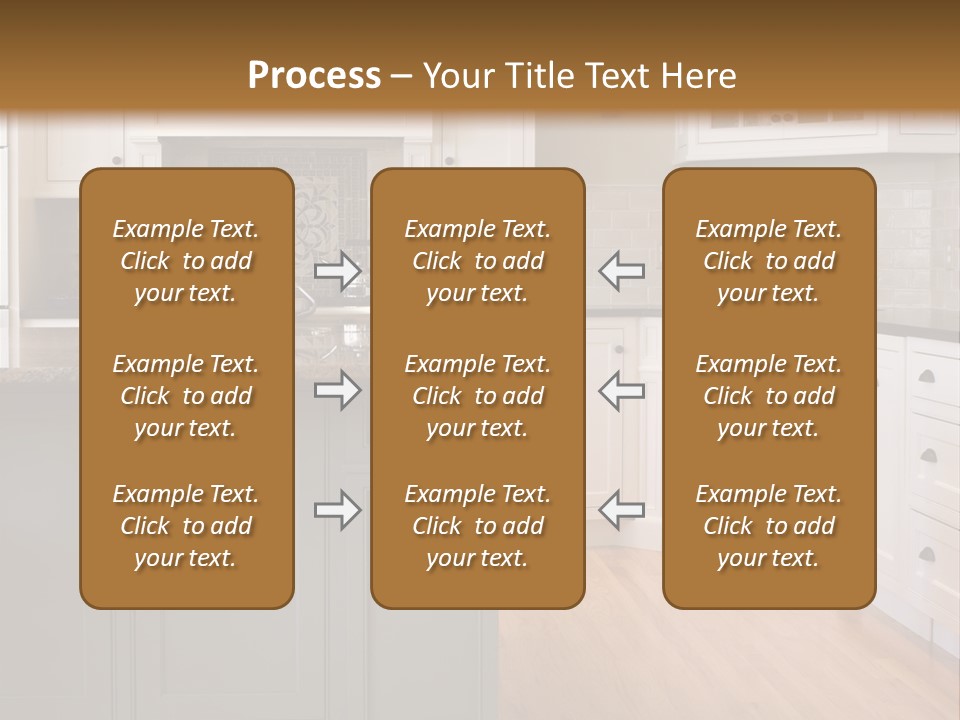 Process – Your Title Text Here

Example Text. Click to add your text.

Example Text. Click to add your text.

Example Text. Click to add your text.

Example Text. Click to add your text.

Example Text. Click to add your text.

Example Text. Click to add your text.

Example Text. Click to add your text.

Example Text. Click to add your text.

Example Text. Click to add your text.